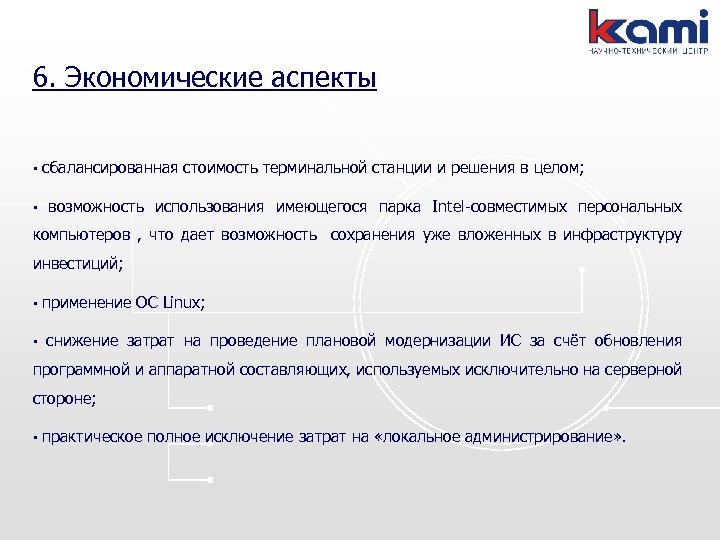 kami
НАУЧНО-ТЕХНИЧЕСКИЙ ЦЕНТР

6. Экономические аспекты

▪ сбалансированная стоимость терминальной станции и решения в целом;

▪ возможность использования имеющегося парка Intel-совместимых персональных компьютеров , что дает возможность сохранения уже вложенных в инфраструктуру инвестиций;

▪ применение ОС Linux;

▪ снижение затрат на проведение плановой модернизации ИС за счёт обновления программной и аппаратной составляющих, используемых исключительно на серверной стороне;

▪ практическое полное исключение затрат на «локальное администрирование».